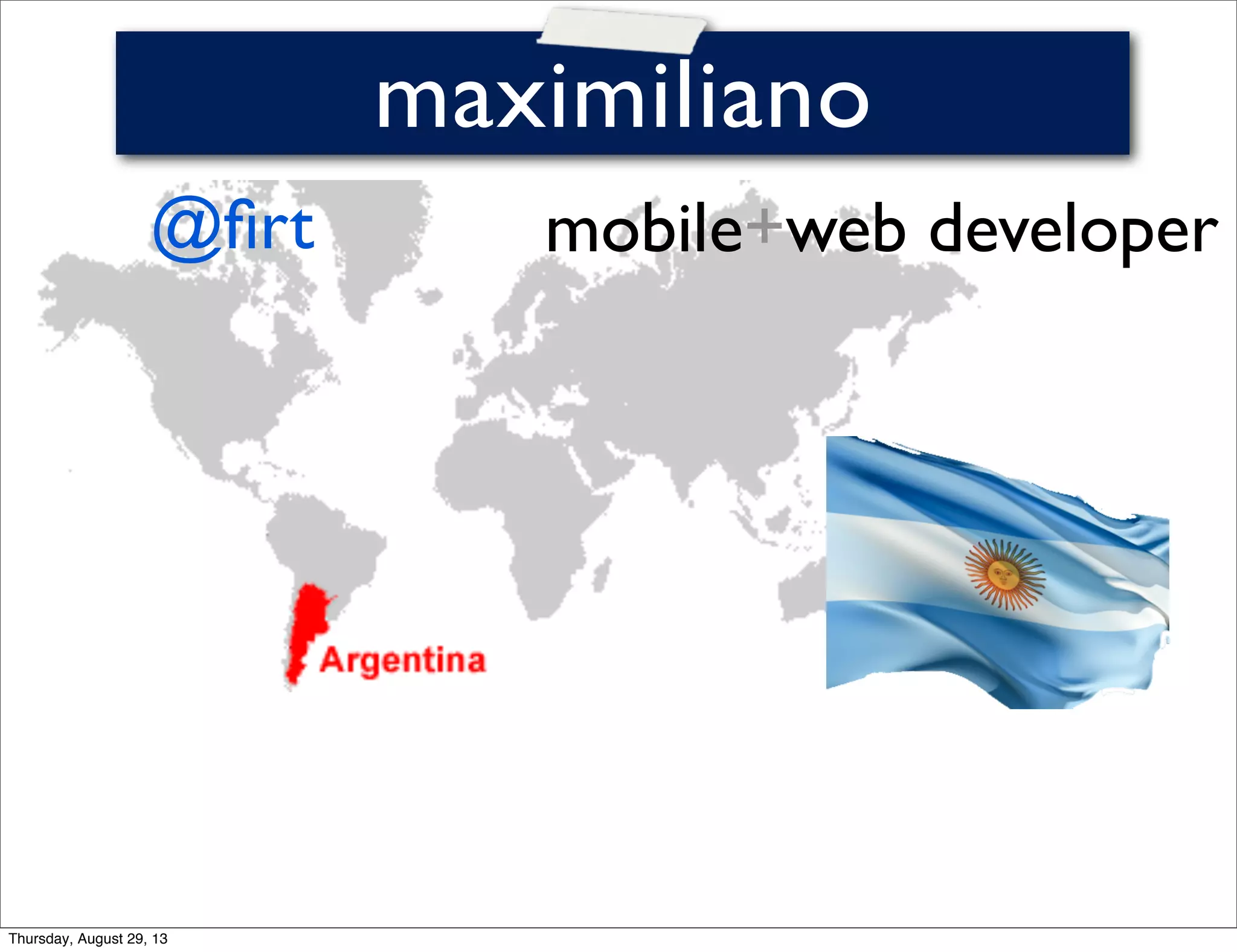 maximiliano

@firt

mobile+web developer

Argentina

Thursday, August 29, 13